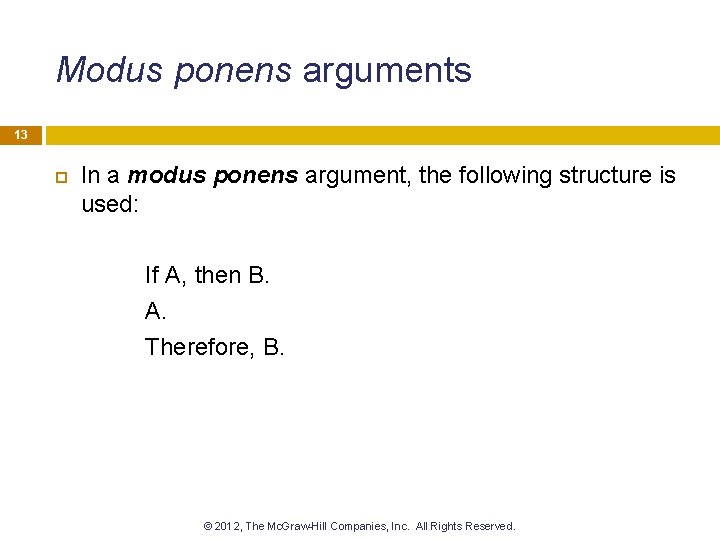 Modus ponens arguments

13

In a modus ponens argument, the following structure is used:

If A, then B.
A.
Therefore, B.

© 2012, The McGraw-Hill Companies, Inc. All Rights Reserved.